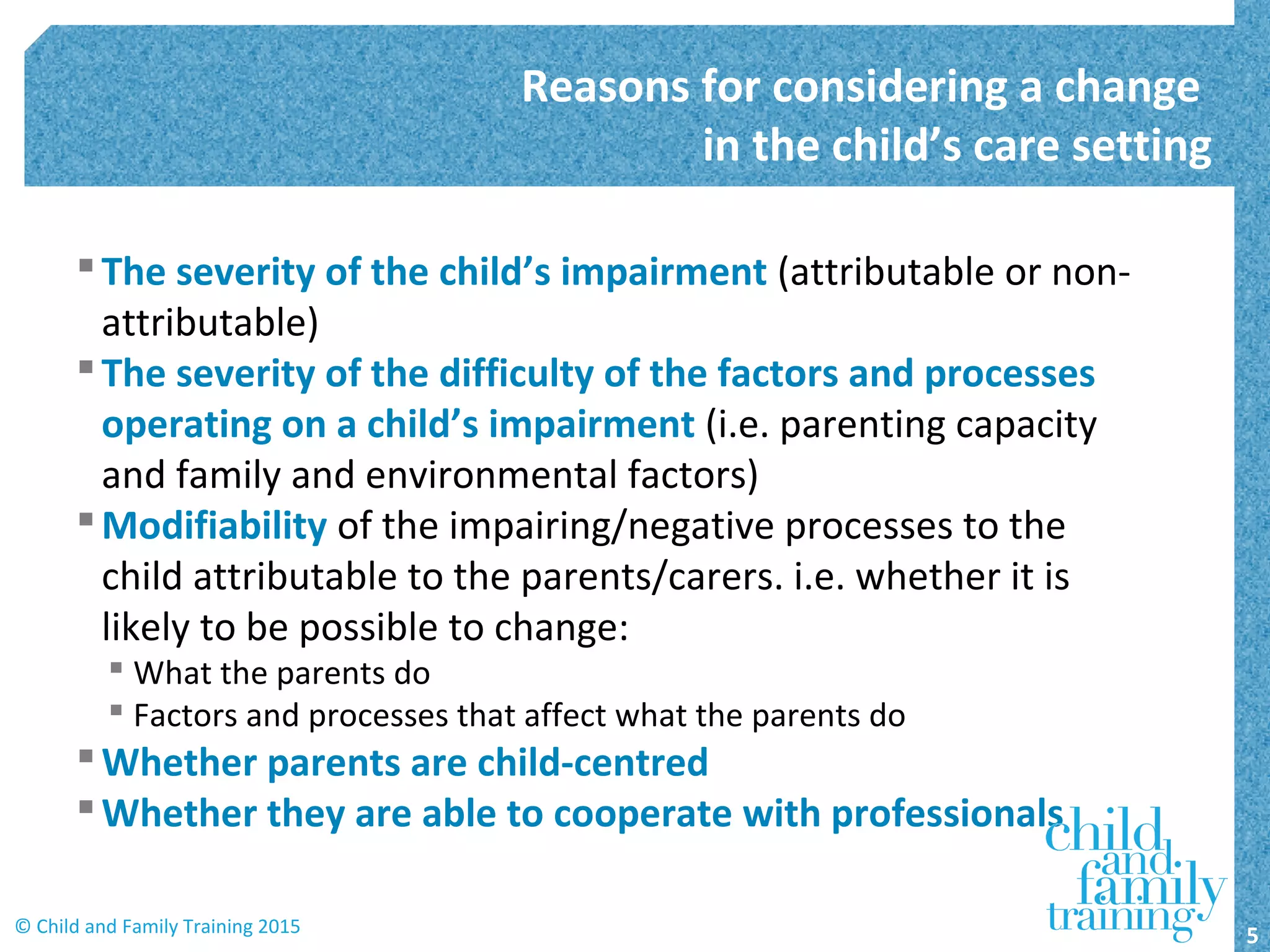 Reasons for considering a change in the child's care setting

▪ The severity of the child's impairment (attributable or non-attributable)

▪ The severity of the difficulty of the factors and processes operating on a child's impairment (i.e. parenting capacity and family and environmental factors)

▪ Modifiability of the impairing/negative processes to the child attributable to the parents/carers. i.e. whether it is likely to be possible to change:

▪ What the parents do

▪ Factors and processes that affect what the parents do

▪ Whether parents are child-centred

▪ Whether they are able to cooperate with professionals

child and family training

© Child and Family Training 2015

5